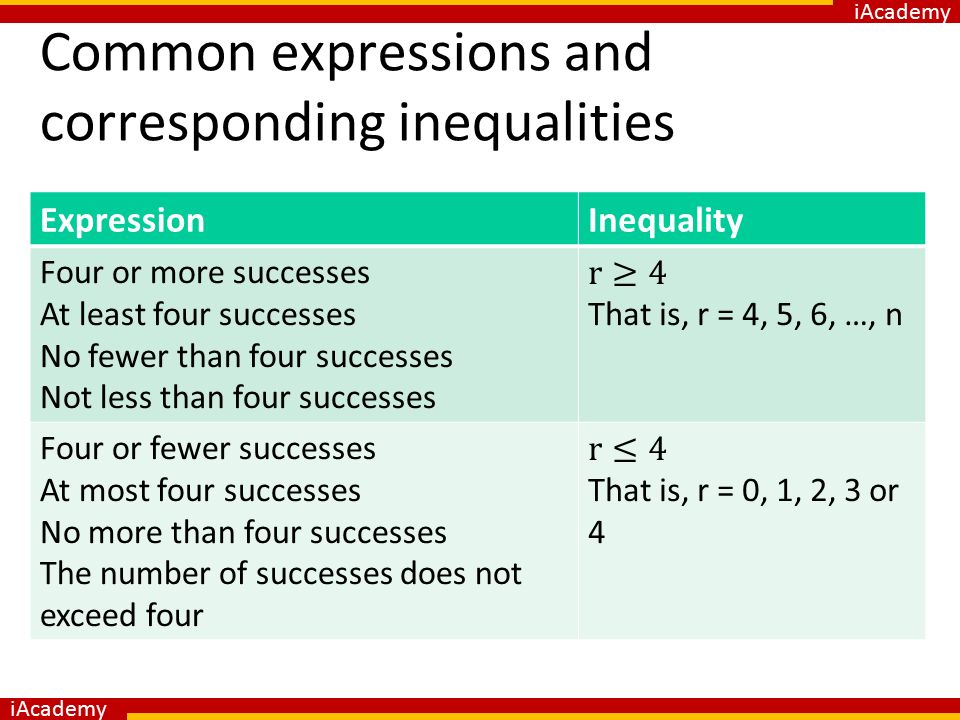 iAcademy

Common expressions and corresponding inequalities

| Expression | Inequality |
|---|---|
| Four or more successes<br>At least four successes<br>No fewer than four successes<br>Not less than four successes | $r \geq 4$<br>That is, r = 4, 5, 6, …, n |
| Four or fewer successes<br>At most four successes<br>No more than four successes<br>The number of successes does not exceed four | $r \leq 4$<br>That is, r = 0, 1, 2, 3 or 4 |

iAcademy